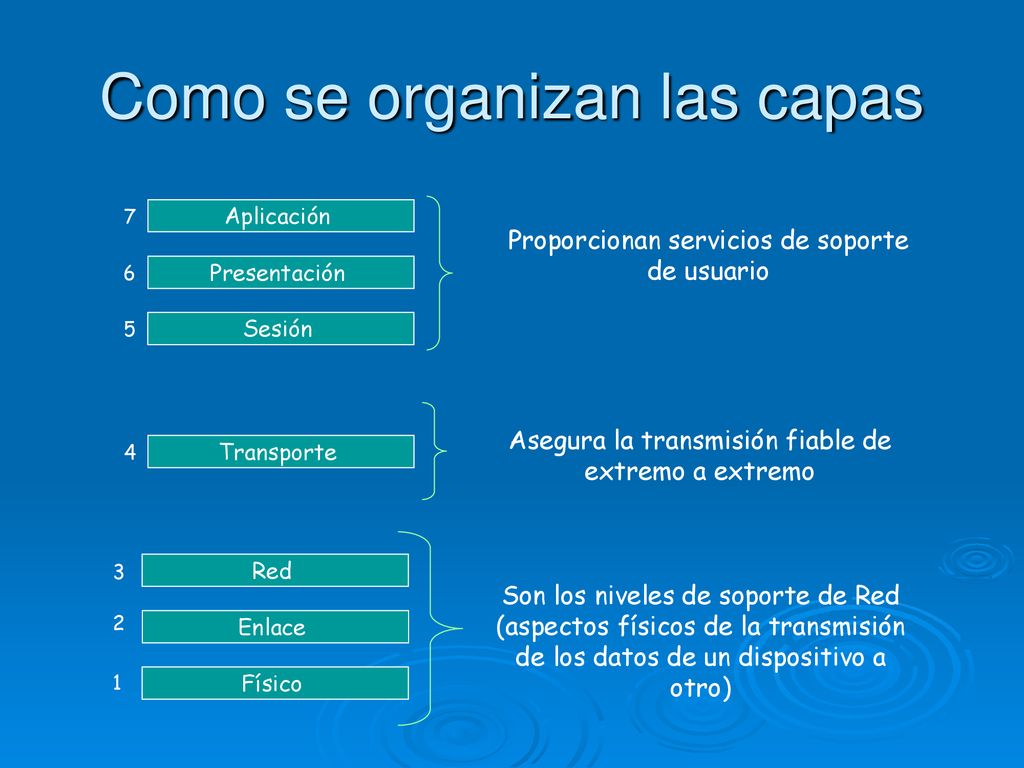 Como se organizan las capas

7 Aplicación

6 Presentación

5 Sesión

Proporcionan servicios de soporte de usuario

4 Transporte

Asegura la transmisión fiable de extremo a extremo

3 Red

2 Enlace

1 Físico

Son los niveles de soporte de Red (aspectos físicos de la transmisión de los datos de un dispositivo a otro)